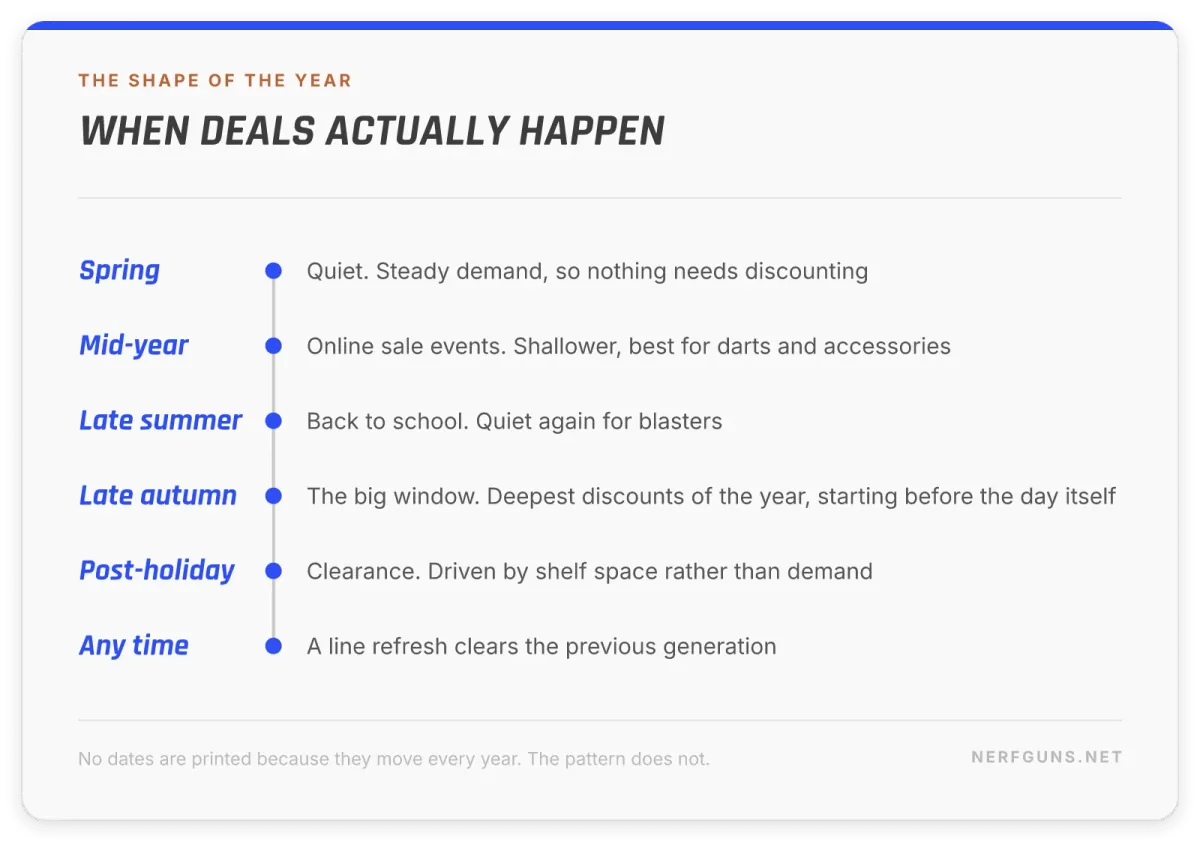 THE SHAPE OF THE YEAR

WHEN DEALS ACTUALLY HAPPEN

Spring
Quiet. Steady demand, so nothing needs discounting

Mid-year
Online sale events. Shallower, best for darts and accessories

Late summer
Back to school. Quiet again for blasters

Late autumn
The big window. Deepest discounts of the year, starting before the day itself

Post-holiday
Clearance. Driven by shelf space rather than demand

Any time
A line refresh clears the previous generation

No dates are printed because they move every year. The pattern does not.

NERFGUNS.NET